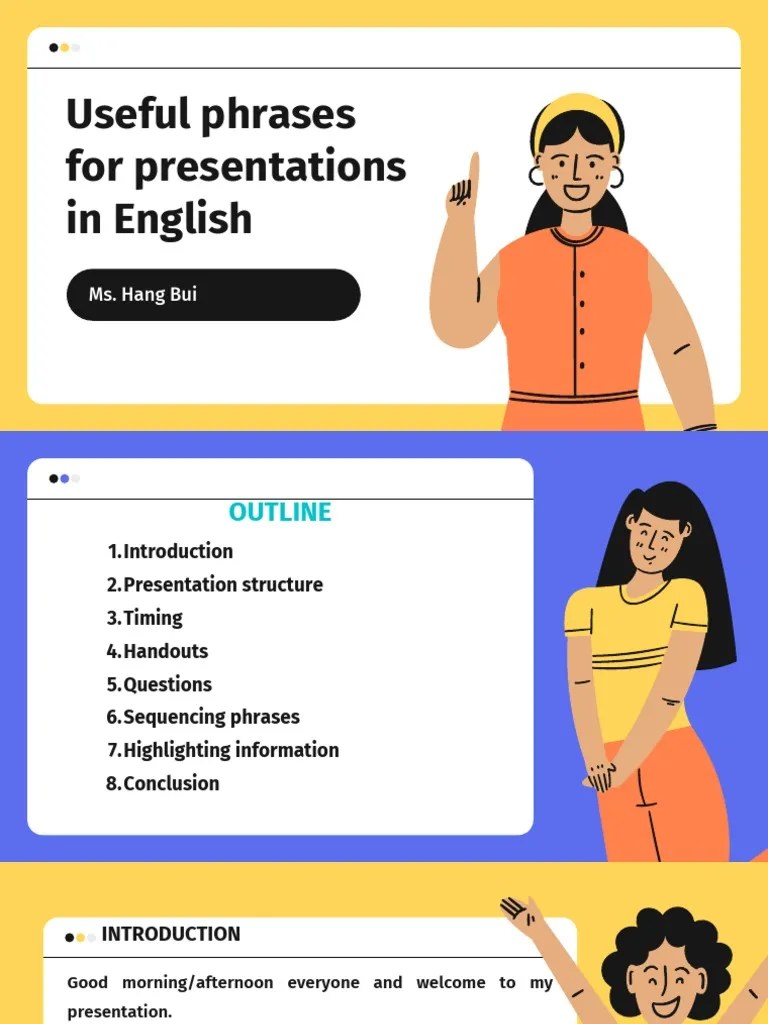 Useful phrases for presentations in English

Ms. Hang Bui

OUTLINE

1. Introduction
2. Presentation structure
3. Timing
4. Handouts
5. Questions
6. Sequencing phrases
7. Highlighting information
8. Conclusion

INTRODUCTION

Good morning/afternoon everyone and welcome to my presentation.